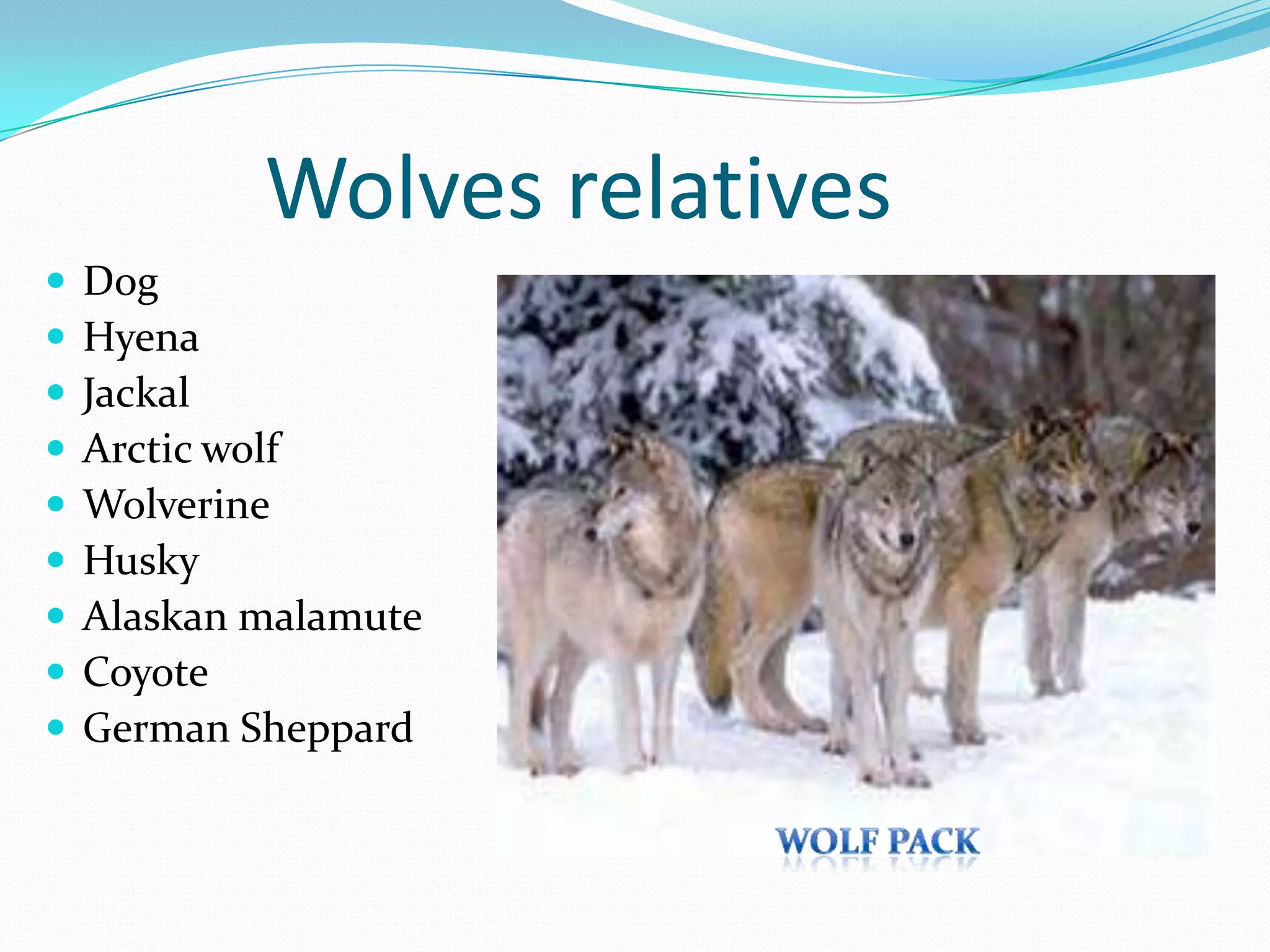 Wolves relatives

- Dog
- Hyena
- Jackal
- Arctic wolf
- Wolverine
- Husky
- Alaskan malamute
- Coyote
- German Sheppard

WOLF PACK